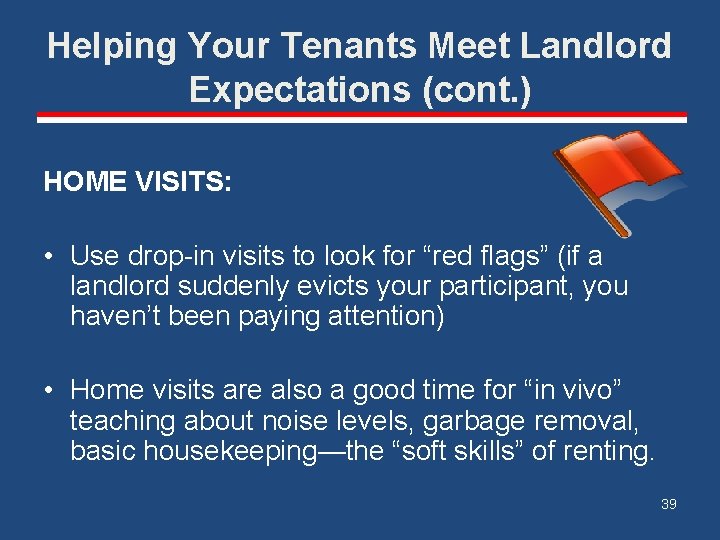 Helping Your Tenants Meet Landlord Expectations (cont.)

HOME VISITS:

• Use drop-in visits to look for “red flags” (if a landlord suddenly evicts your participant, you haven’t been paying attention)

• Home visits are also a good time for “in vivo” teaching about noise levels, garbage removal, basic housekeeping—the “soft skills” of renting.

39